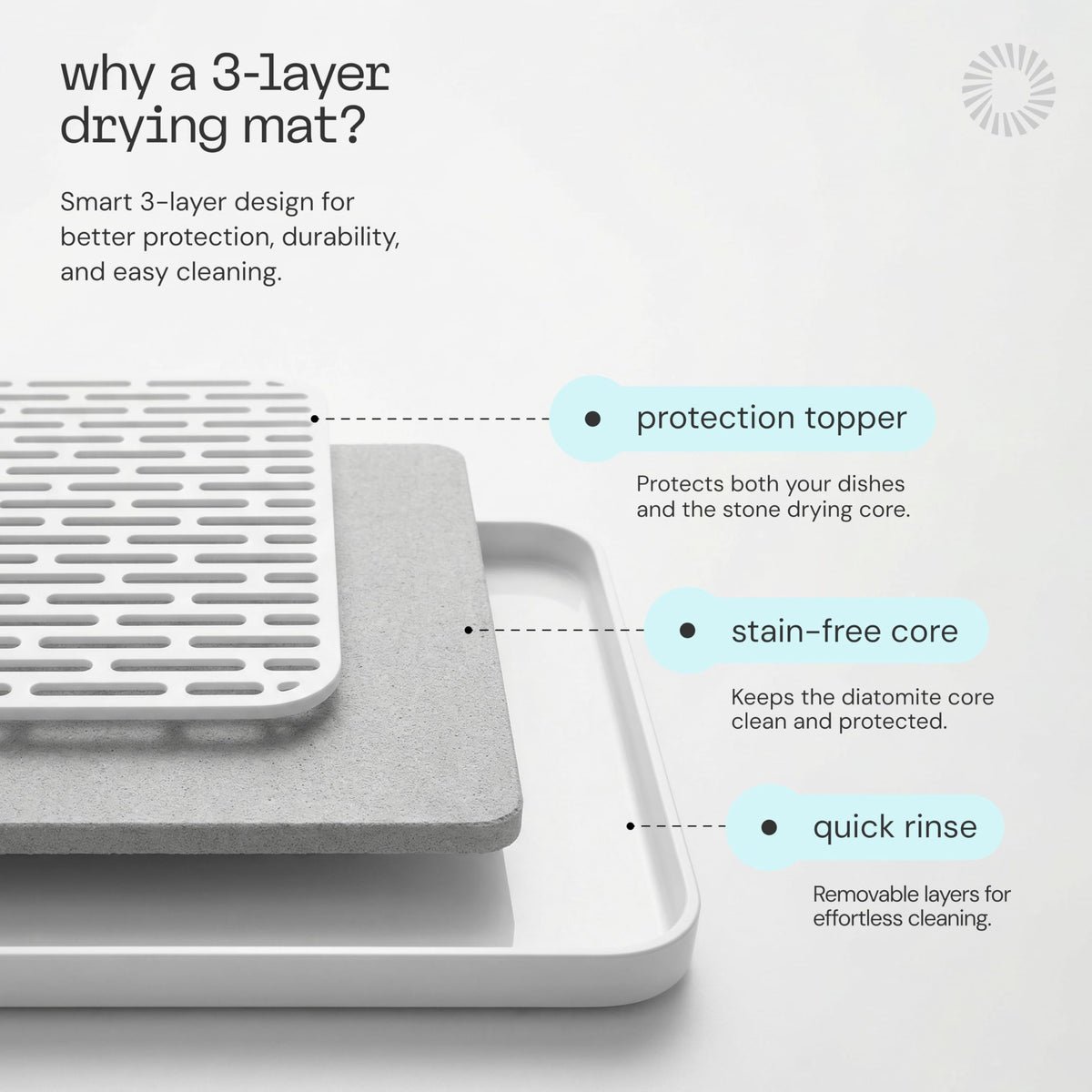 why a 3-layer drying mat?

Smart 3-layer design for better protection, durability, and easy cleaning.

protection topper

Protects both your dishes and the stone drying core.

stain-free core

Keeps the diatomite core clean and protected.

quick rinse

Removable layers for effortless cleaning.